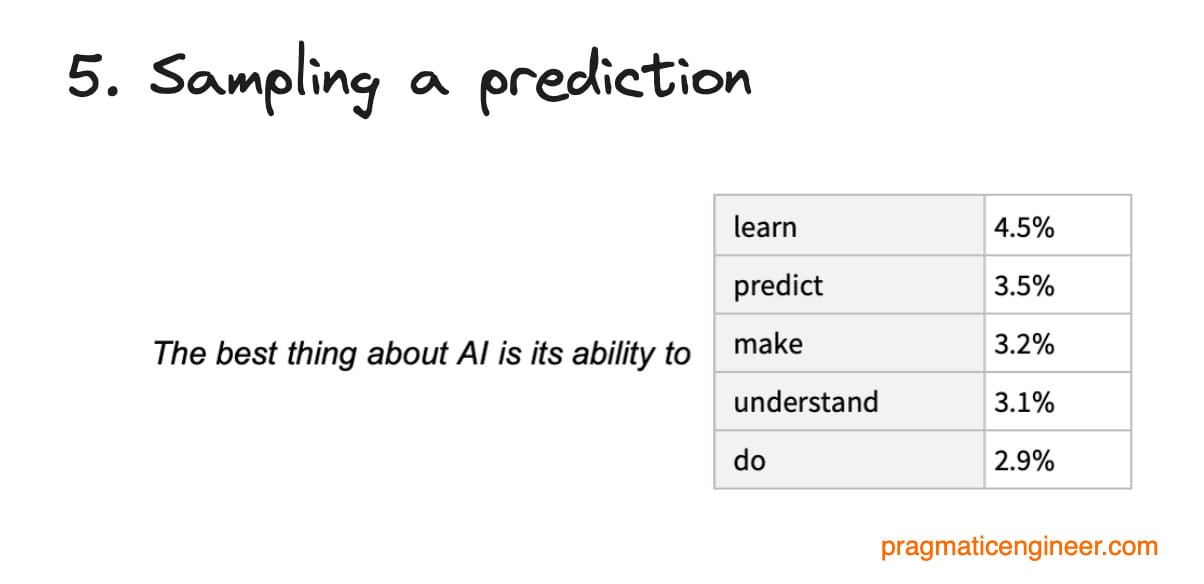 5. Sampling a prediction

The best thing about AI is its ability to

| learn | 4.5% |
|---|---|
| predict | 3.5% |
| make | 3.2% |
| understand | 3.1% |
| do | 2.9% |

pragmaticengineer.com